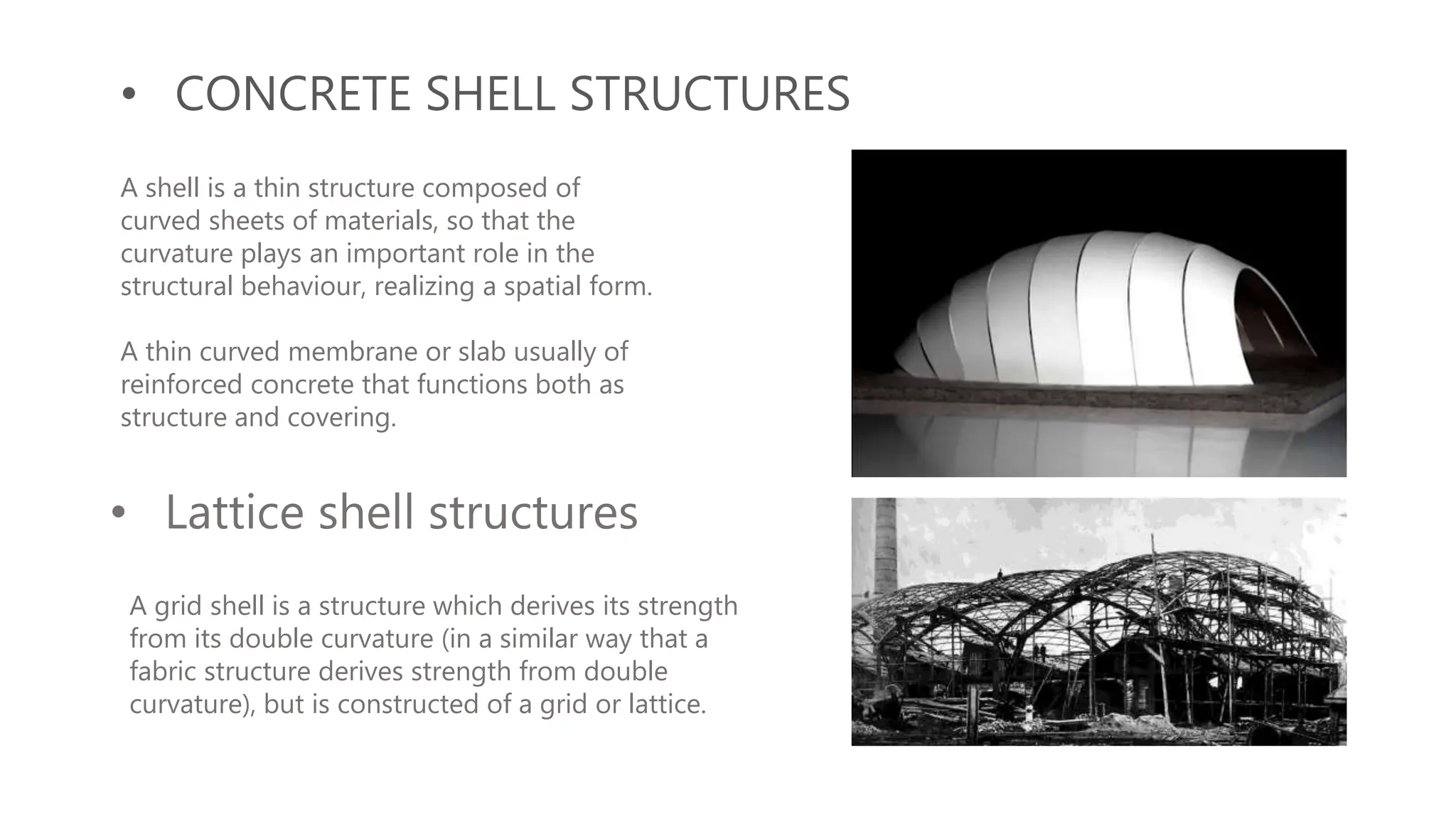 • CONCRETE SHELL STRUCTURES

A shell is a thin structure composed of curved sheets of materials, so that the curvature plays an important role in the structural behaviour, realizing a spatial form.

A thin curved membrane or slab usually of reinforced concrete that functions both as structure and covering.

• Lattice shell structures

A grid shell is a structure which derives its strength from its double curvature (in a similar way that a fabric structure derives strength from double curvature), but is constructed of a grid or lattice.